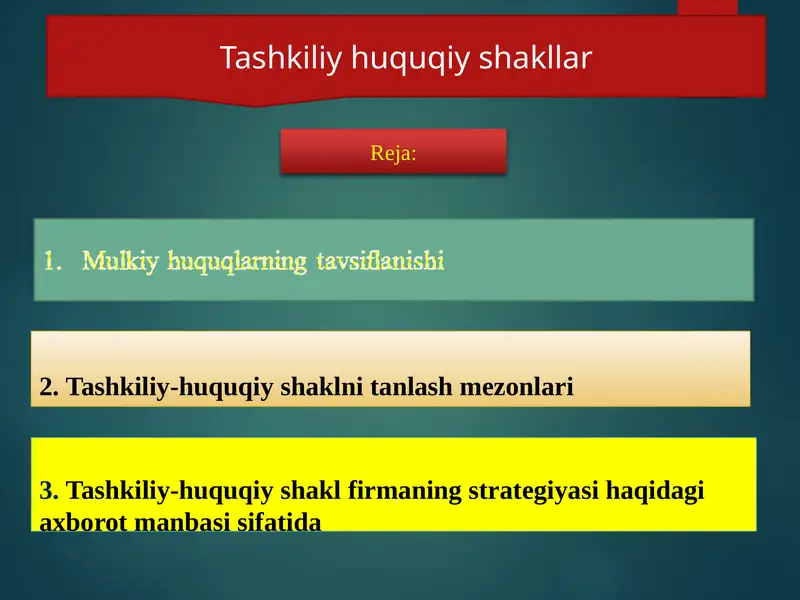 Tashkiliy huquqiy shakllar

Reja:

1. Mulkiy huquqlarning tavsiflanishi

2. Tashkiliy-huquqiy shaklni tanlash mezonlari

3. Tashkiliy-huquqiy shakl firmaning strategiyasi haqidagi axborot manbasi sifatida